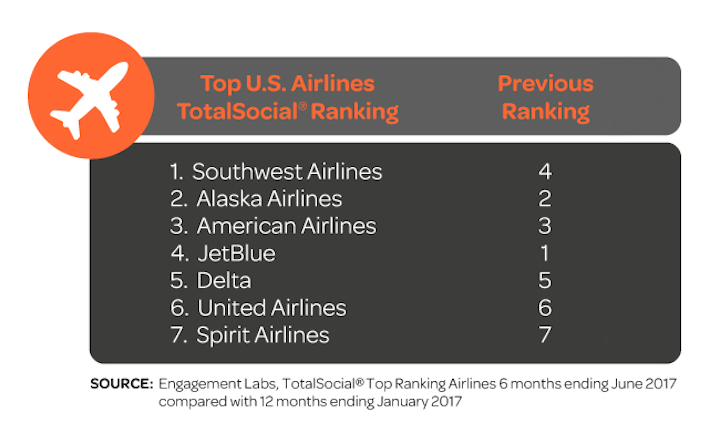 | Top U.S. Airlines TotalSocial® Ranking | Previous Ranking |
|---|---|
| 1. Southwest Airlines | 4 |
| 2. Alaska Airlines | 2 |
| 3. American Airlines | 3 |
| 4. JetBlue | 1 |
| 5. Delta | 5 |
| 6. United Airlines | 6 |
| 7. Spirit Airlines | 7 |

SOURCE: Engagement Labs, TotalSocial® Top Ranking Airlines 6 months ending June 2017 compared with 12 months ending January 2017